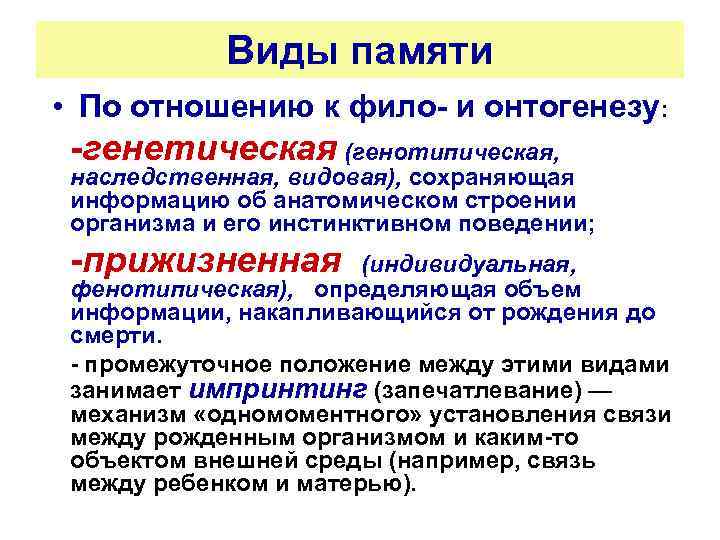 Виды памяти

• По отношению к фило- и онтогенезу:

-генетическая (генотипическая, наследственная, видовая), сохраняющая информацию об анатомическом строении организма и его инстинктивном поведении;

-прижизненная (индивидуальная, фенотипическая), определяющая объем информации, накапливающийся от рождения до смерти.

- промежуточное положение между этими видами занимает импринтинг (запечатлевание) — механизм «одномоментного» установления связи между рожденным организмом и каким-то объектом внешней среды (например, связь между ребенком и матерью).